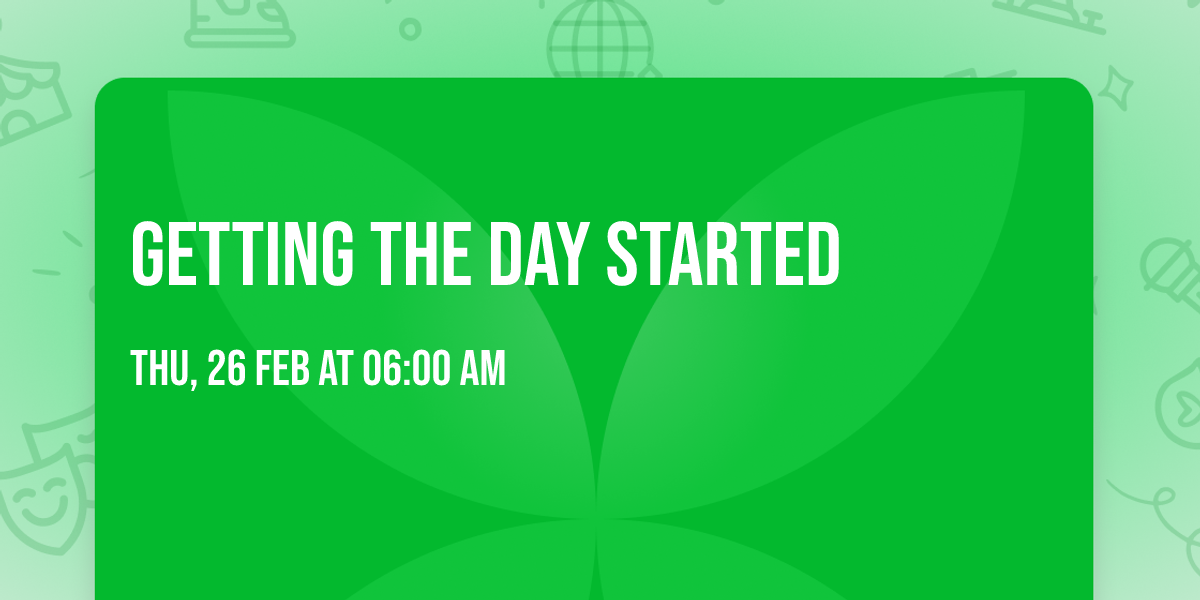 GETTING THE DAY STARTED

THU, 26 FEB AT 06:00 AM